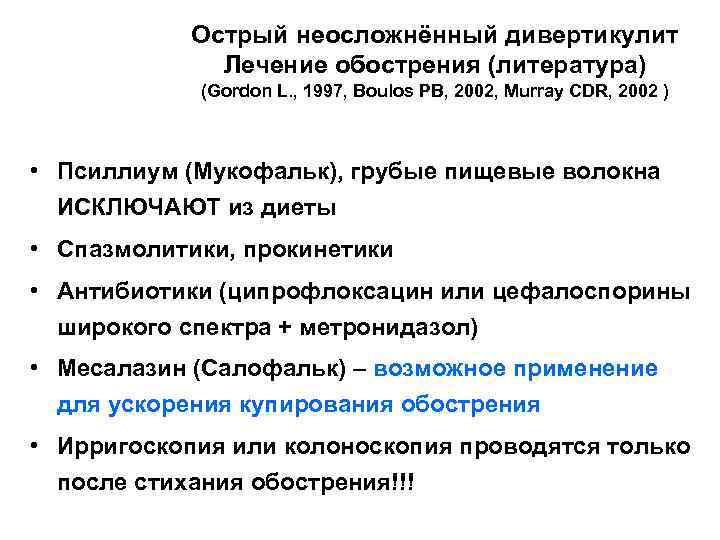 Острый неосложнённый дивертикулит
Лечение обострения (литература)
(Gordon L., 1997, Boulos PB, 2002, Murray CDR, 2002 )

• Псиллиум (Мукофальк), грубые пищевые волокна ИСКЛЮЧАЮТ из диеты
• Спазмолитики, прокинетики
• Антибиотики (ципрофлоксацин или цефалоспорины широкого спектра + метронидазол)
• Месалазин (Салофальк) – возможное применение для ускорения купирования обострения
• Ирригоскопия или колоноскопия проводятся только после стихания обострения!!!